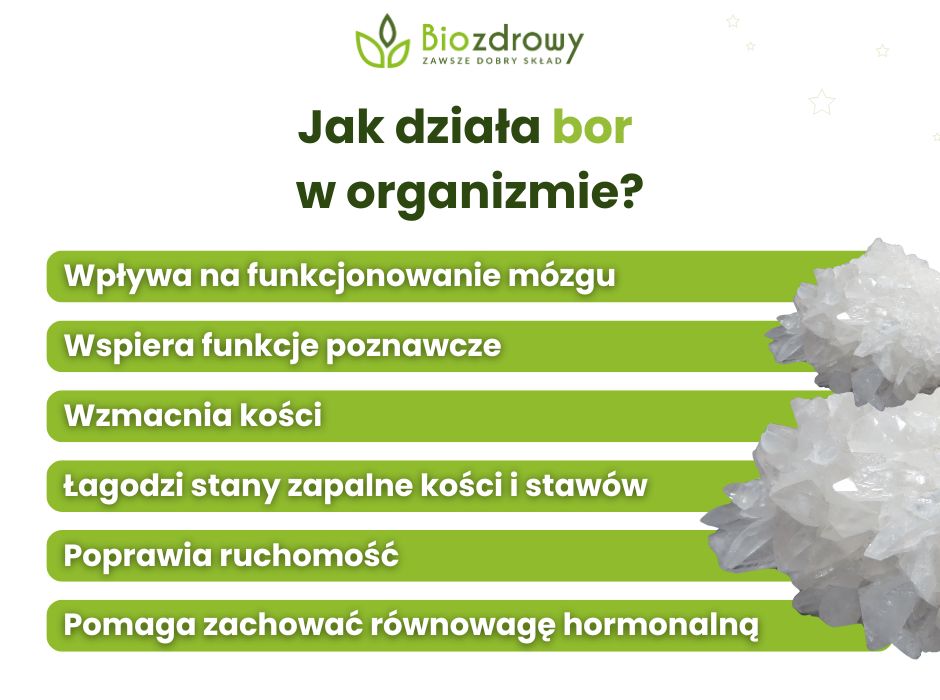 Biozdrowy
ZAWSZE DOBRY SKŁAD

Jak działa bor w organizmie?

Wpływa na funkcjonowanie mózgu

Wspiera funkcje poznawcze

Wzmacnia kości

Łagodzi stany zapalne kości i stawów

Poprawia ruchomość

Pomaga zachować równowagę hormonalną